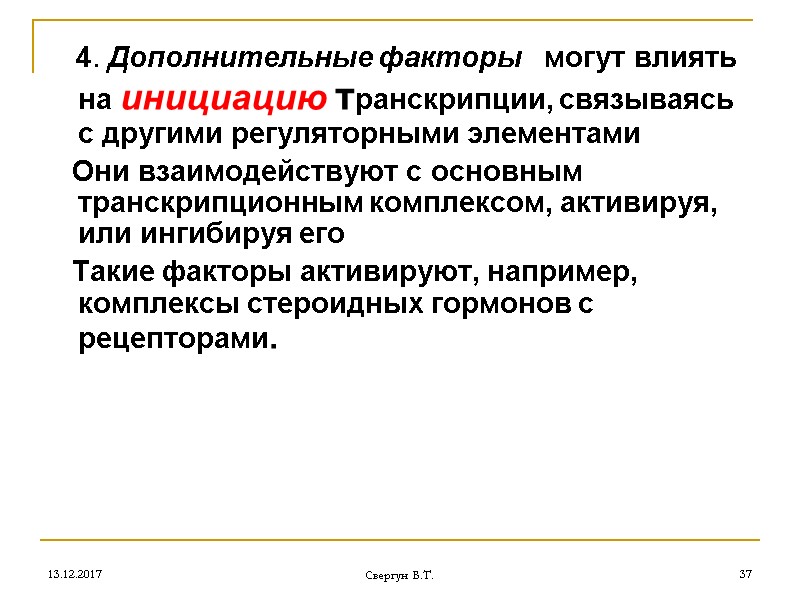 4. Дополнительные факторы могут влиять на инициацию транскрипции, связываясь с другими регуляторными элементами

Они взаимодействуют с основным транскрипционным комплексом, активируя, или ингибируя его

Такие факторы активируют, например, комплексы стероидных гормонов с рецепторами.

13.12.2017

Свергун В.Т.

37